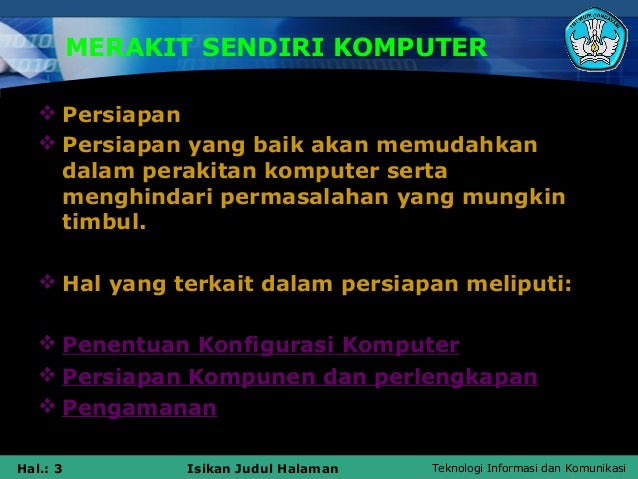 MERAKIT SENDIRI KOMPUTER

❖ Persiapan
❖ Persiapan yang baik akan memudahkan dalam perakitan komputer serta menghindari permasalahan yang mungkin timbul.

❖ Hal yang terkait dalam persiapan meliputi:

❖ Penentuan Konfigurasi Komputer
❖ Persiapan Kompunen dan perlengkapan
❖ Pengamanan

Hal.: 3 Isikan Judul Halaman Teknologi Informasi dan Komunikasi